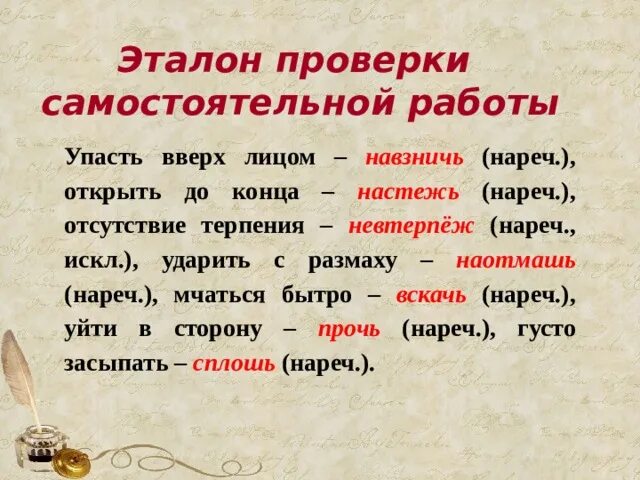 Эталон проверки самостоятельной работы

Упасть вверх лицом – навзничь (нареч.), открыть до конца – настежь (нареч.), отсутствие терпения – невтерпёж (нареч., искл.), ударить с размаху – наотмашь (нареч.), мчаться бытро – вскачь (нареч.), уйти в сторону – прочь (нареч.), густо засыпать – сплошь (нареч.).